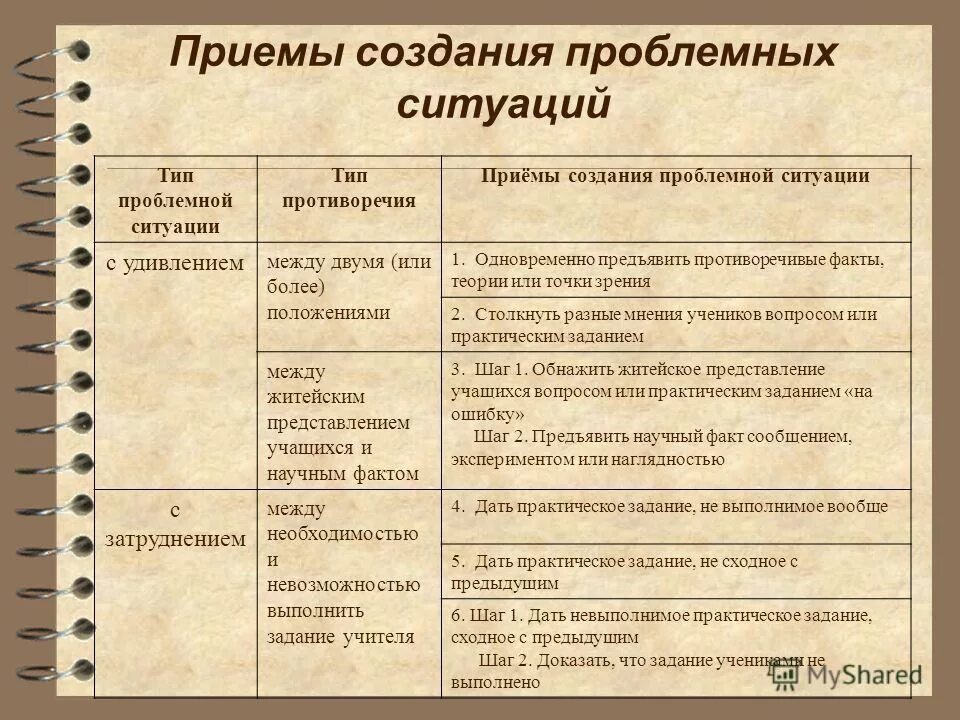 Приемы создания проблемных ситуаций

| Тип проблемной ситуации | Тип противоречия | Приёмы создания проблемной ситуации |
|---|---|---|
| с удивлением | между двумя (или более) положениями | 1. Одновременно предъявить противоречивые факты, теории или точки зрения |
| | | 2. Столкнуть разные мнения учеников вопросом или практическим заданием |
| | между житейским представлением учащихся и научным фактом | 3. Шаг 1. Обнажить житейское представление учащихся вопросом или практическим заданием «на ошибку» Шаг 2. Предъявить научный факт сообщением, экспериментом или наглядностью |
| с затруднением | между необходимостью и невозможностью выполнить задание учителя | 4. Дать практическое задание, не выполнимое вообще |
| | | 5. Дать практическое задание, не сходное с предыдущим |
| | | 6. Шаг 1. Дать невыполнимое практическое задание, сходное с предыдущим Шаг 2. Доказать, что задание учениками не выполнено |

MyShared